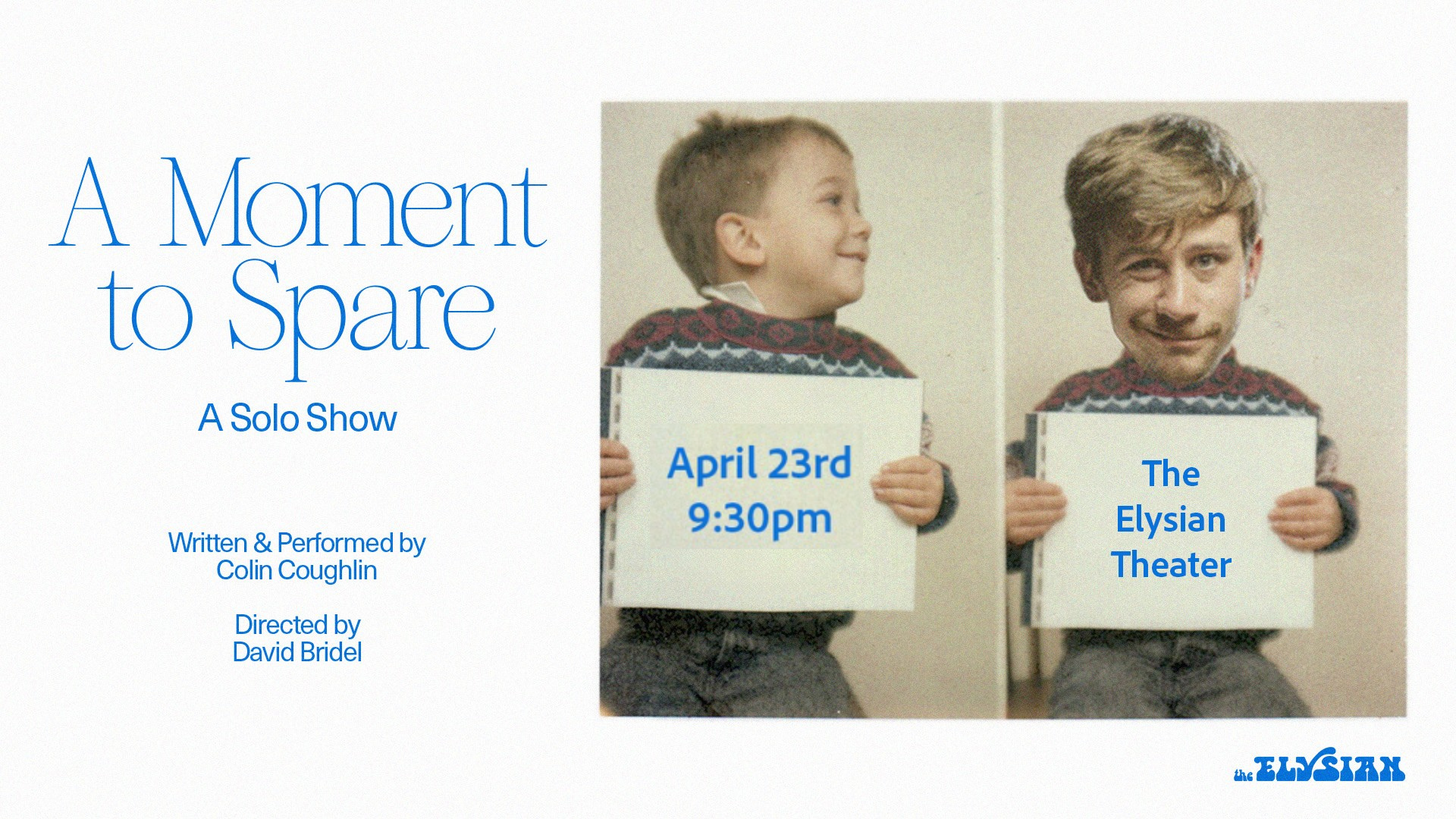 A Moment to Spare

A Solo Show

Written & Performed by
Colin Coughlin

Directed by
David Bridel

April 23rd
9:30pm

The
Elysian
Theater

the ELYSIAN